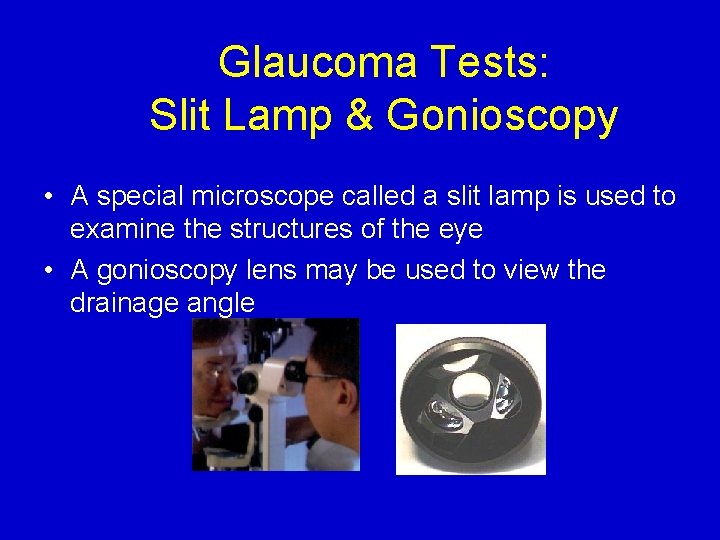 Glaucoma Tests:
Slit Lamp & Gonioscopy

• A special microscope called a slit lamp is used to examine the structures of the eye
• A gonioscopy lens may be used to view the drainage angle